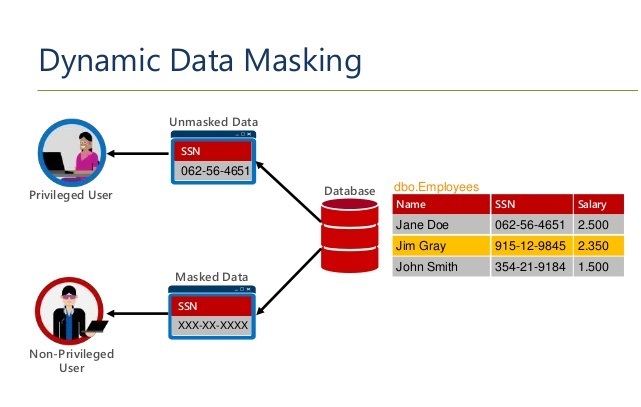 Dynamic Data Masking

Unmasked Data

SSN

062-56-4651

Privileged User

Database

dbo.Employees

| Name | SSN | Salary |
|---|---|---|
| Jane Doe | 062-56-4651 | 2.500 |
| Jim Gray | 915-12-9845 | 2.350 |
| John Smith | 354-21-9184 | 1.500 |

Masked Data

SSN

XXX-XX-XXXX

Non-Privileged User